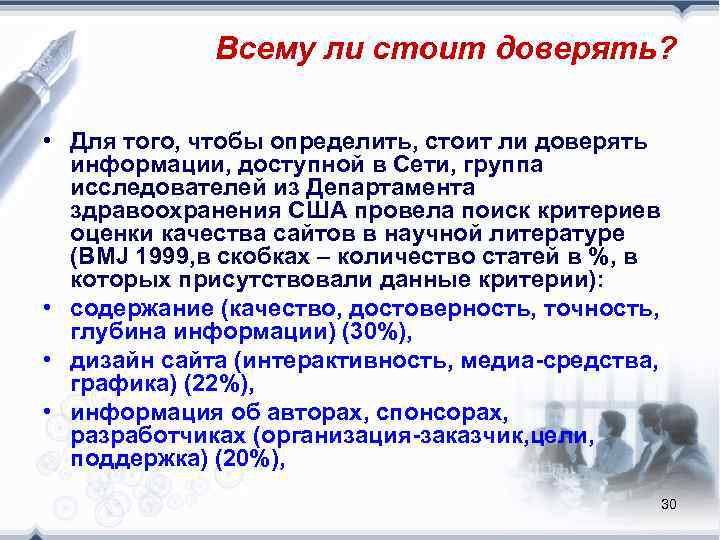 Всему ли стоит доверять?

• Для того, чтобы определить, стоит ли доверять информации, доступной в Сети, группа исследователей из Департамента здравоохранения США провела поиск критериев оценки качества сайтов в научной литературе (BMJ 1999,в скобках – количество статей в %, в которых присутствовали данные критерии):
• содержание (качество, достоверность, точность, глубина информации) (30%),
• дизайн сайта (интерактивность, медиа-средства, графика) (22%),
• информация об авторах, спонсорах, разработчиках (организация-заказчик,цели, поддержка) (20%),

30